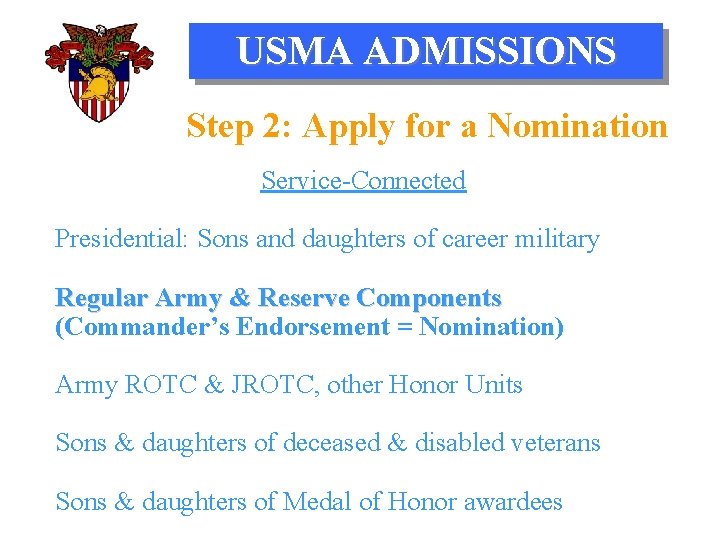 USMA ADMISSIONS

Step 2: Apply for a Nomination

Service-Connected

Presidential: Sons and daughters of career military

Regular Army & Reserve Components (Commander's Endorsement = Nomination)

Army ROTC & JROTC, other Honor Units

Sons & daughters of deceased & disabled veterans

Sons & daughters of Medal of Honor awardees